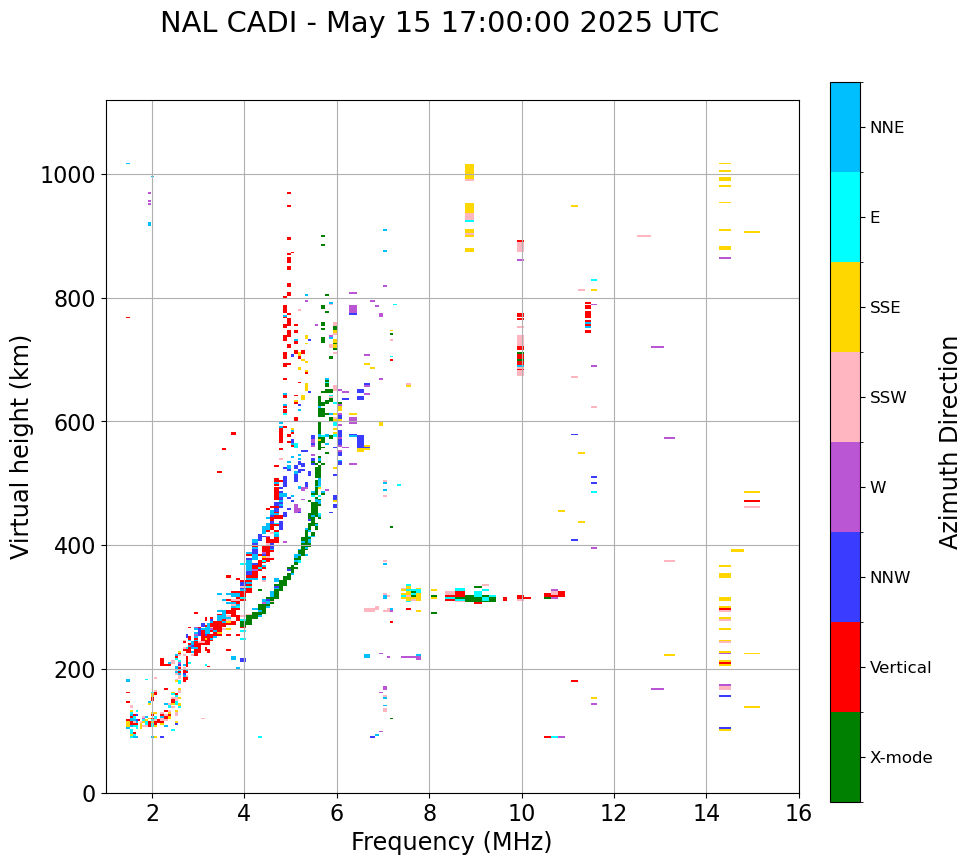 NAL CADI - May 15 17:00:00 2025 UTC

Virtual height (km)

1000
800
600
400
200
0

2 4 6 8 10 12 14 16

Frequency (MHz)

NNE
E
SSE
SSW
W
NNW
Vertical
X-mode

Azimuth Direction